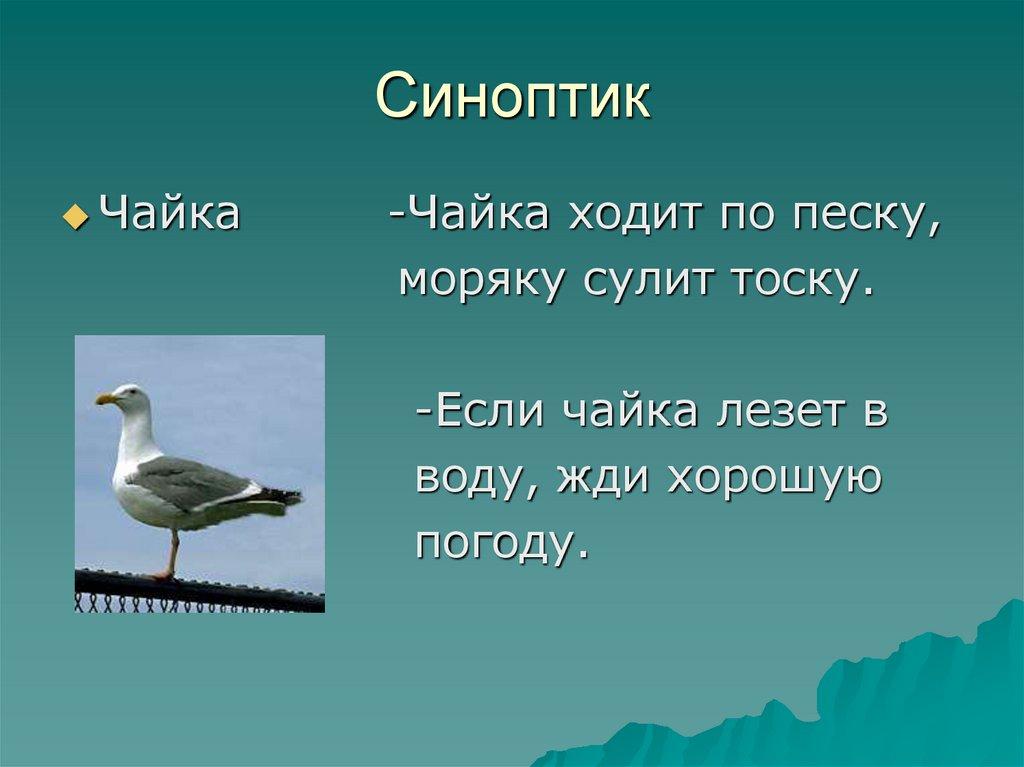 Синоптик

Чайка

-Чайка ходит по песку, моряку сулит тоску.

-Если чайка лезет в воду, жди хорошую погоду.